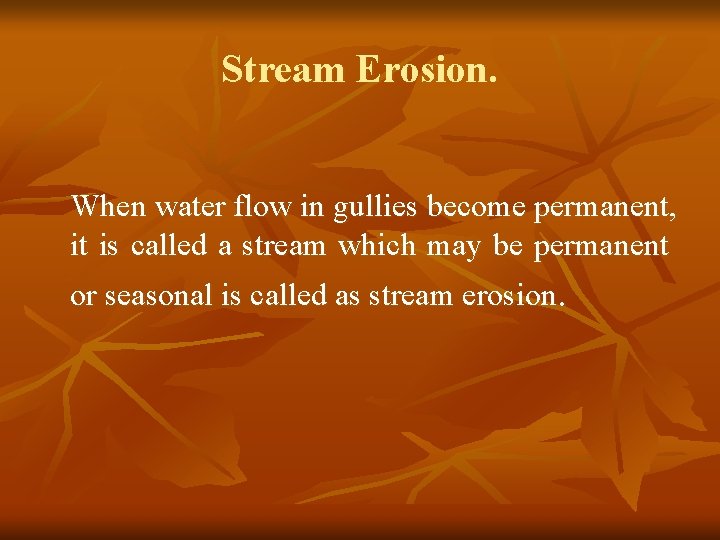 Stream Erosion.

When water flow in gullies become permanent, it is called a stream which may be permanent or seasonal is called as stream erosion.